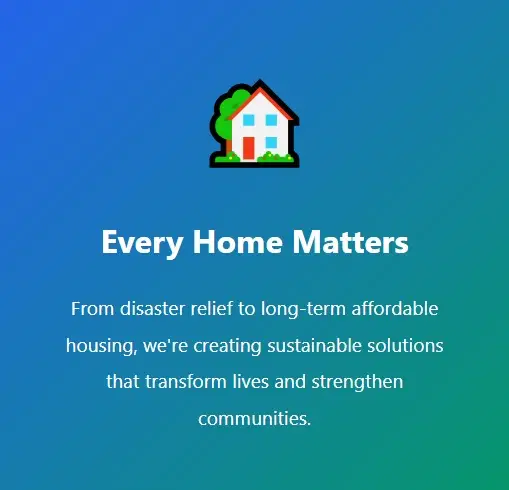 Every Home Matters

From disaster relief to long-term affordable housing, we're creating sustainable solutions that transform lives and strengthen communities.